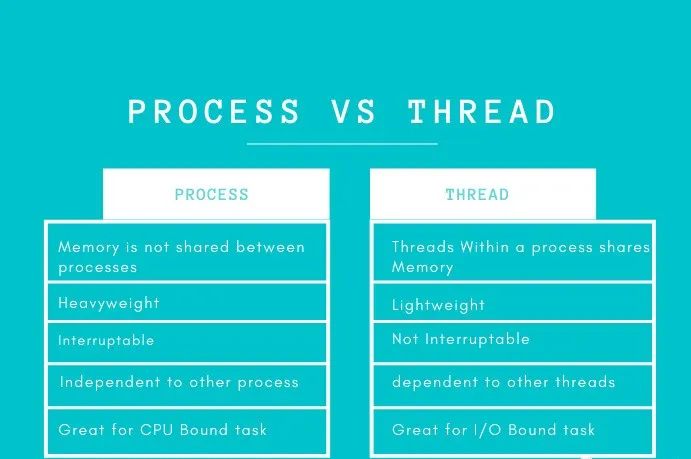 PROCESS VS THREAD

| PROCESS | THREAD |
|---|---|
| Memory is not shared between processes | Threads Within a process shares Memory |
| Heavyweight | Lightweight |
| Interruptable | Not Interruptable |
| Independent to other process | dependent to other threads |
| Great for CPU Bound task | Great for I/O Bound task |